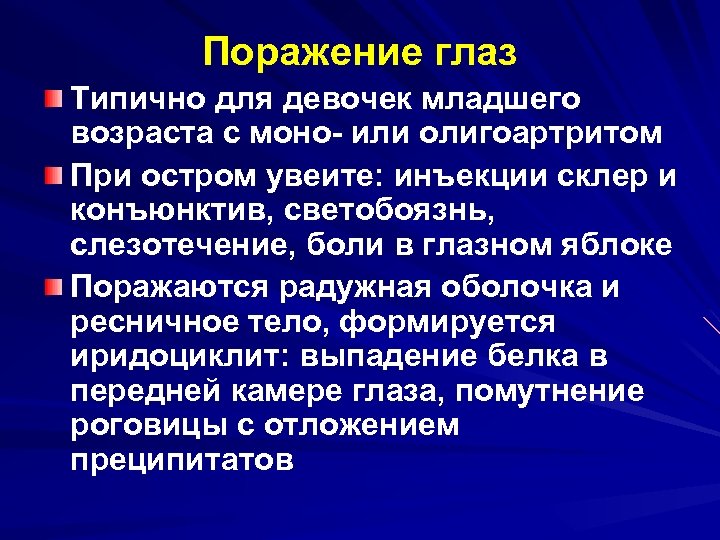 Поражение глаз

Типично для девочек младшего возраста с моно- или олигоартритом

При остром увеите: инъекции склер и конъюнктив, светобоязнь, слезотечение, боли в глазном яблоке

Поражаются радужная оболочка и ресничное тело, формируется иридоциклит: выпадение белка в передней камере глаза, помутнение роговицы с отложением преципитатов